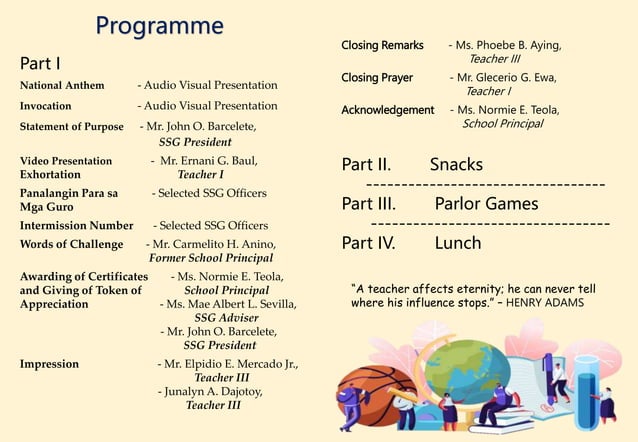 Programme

Part I

National Anthem - Audio Visual Presentation

Invocation - Audio Visual Presentation

Statement of Purpose - Mr. John O. Barcelete, SSG President

Video Presentation Exhortation - Mr. Ernani G. Baul, Teacher I

Panalangin Para sa Mga Guro - Selected SSG Officers

Intermission Number - Selected SSG Officers

Words of Challenge - Mr. Carmelito H. Anino, Former School Principal

Awarding of Certificates and Giving of Token of Appreciation - Ms. Normie E. Teola, School Principal
- Ms. Mae Albert L. Sevilla, SSG Adviser
- Mr. John O. Barcelete, SSG President

Impression - Mr. Elpidio E. Mercado Jr., Teacher III
- Junalyn A. Dajotoy, Teacher III

Closing Remarks - Ms. Phoebe B. Aying, Teacher III

Closing Prayer - Mr. Glecerio G. Ewa, Teacher I

Acknowledgement - Ms. Normie E. Teola, School Principal

Part II. Snacks

Part III. Parlor Games

Part IV. Lunch

"A teacher affects eternity; he can never tell where his influence stops." – HENRY ADAMS